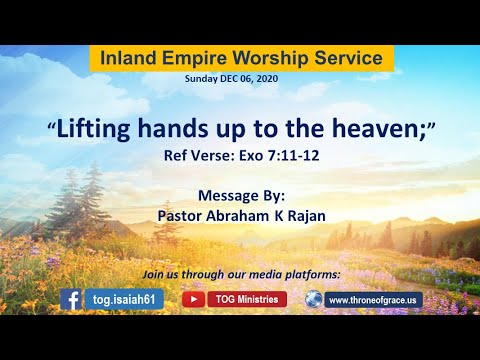 Inland Empire Worship Service

Sunday DEC 06, 2020

“Lifting hands up to the heaven;”

Ref Verse: Exo 7:11-12

Message By:
Pastor Abraham K Rajan

Join us through our media platforms:

tog.isaiah61

TOG Ministries

www.throneofgrace.us